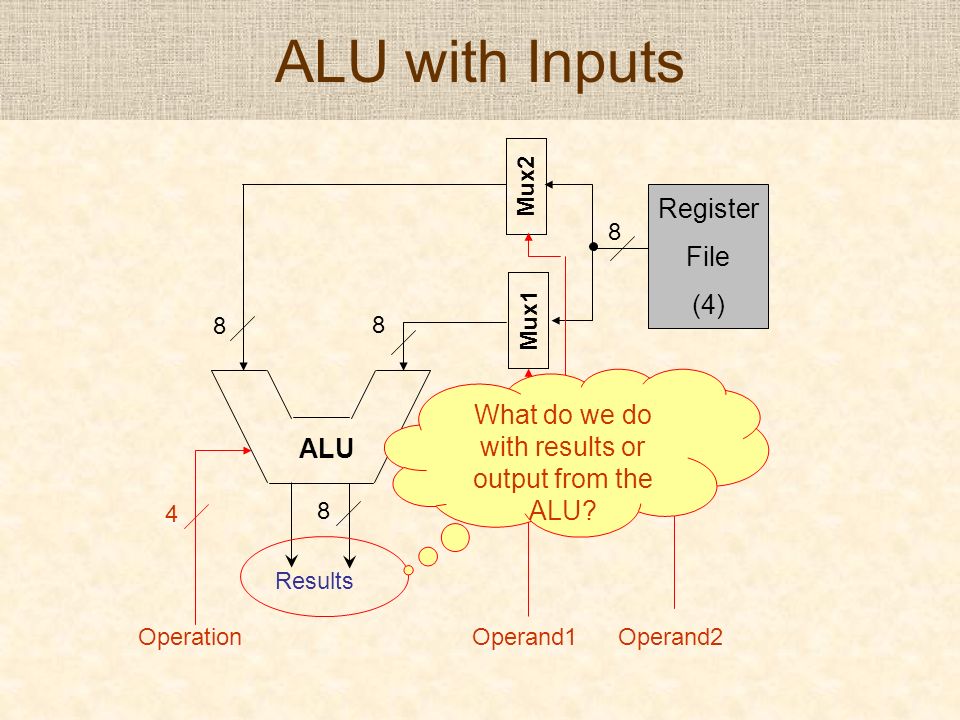 ALU with Inputs

Mux2

Register File (4)

8

Mux1

8

8

ALU

What do we do with results or output from the ALU?

4

8

Results

Operation

Operand1

Operand2